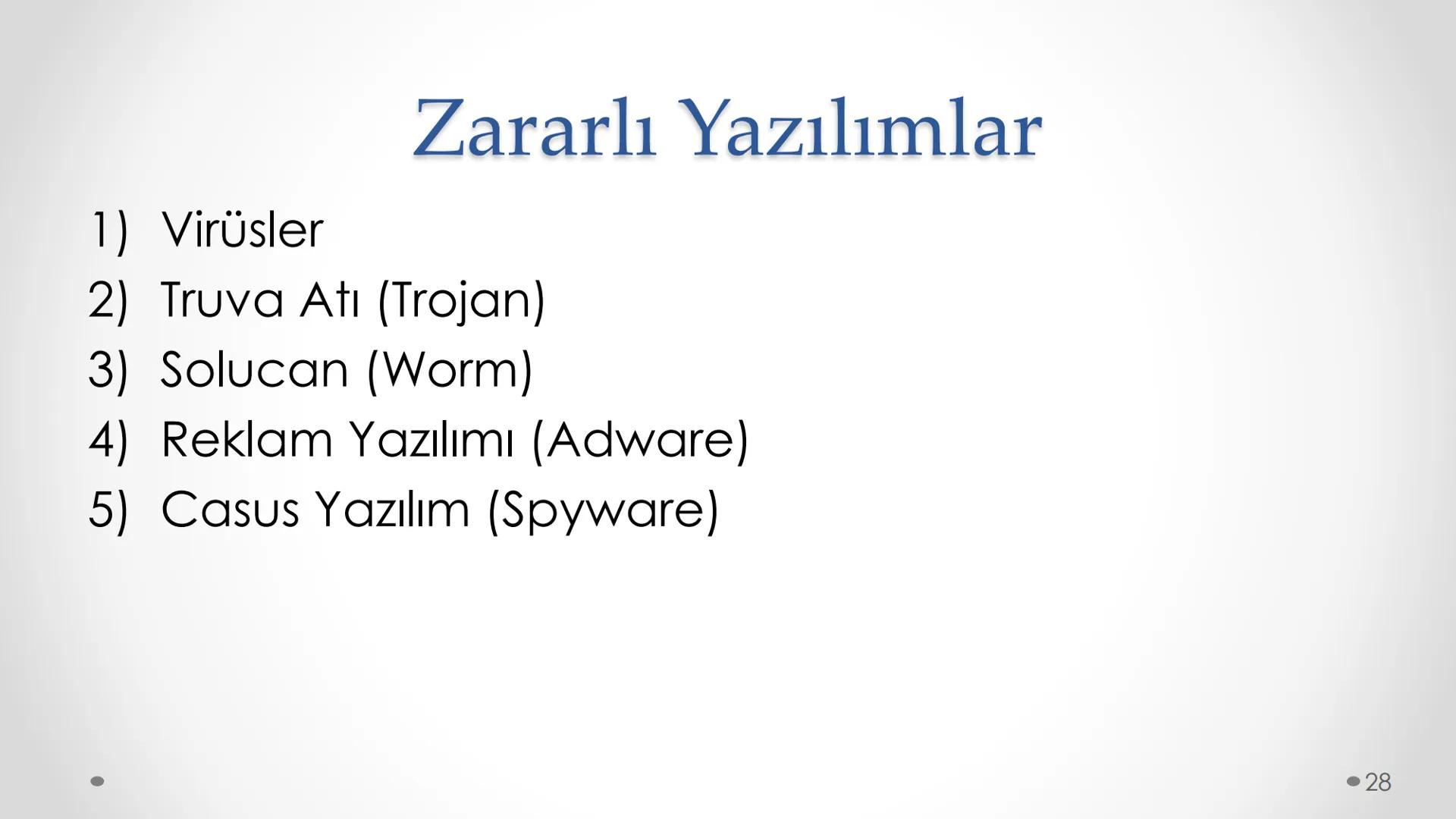 Zararlı Yazılımlar

1) Virüsler
2) Truva Atı (Trojan)
3) Solucan (Worm)
4) Reklam Yazılımı (Adware)
5) Casus Yazılım (Spyware)

28